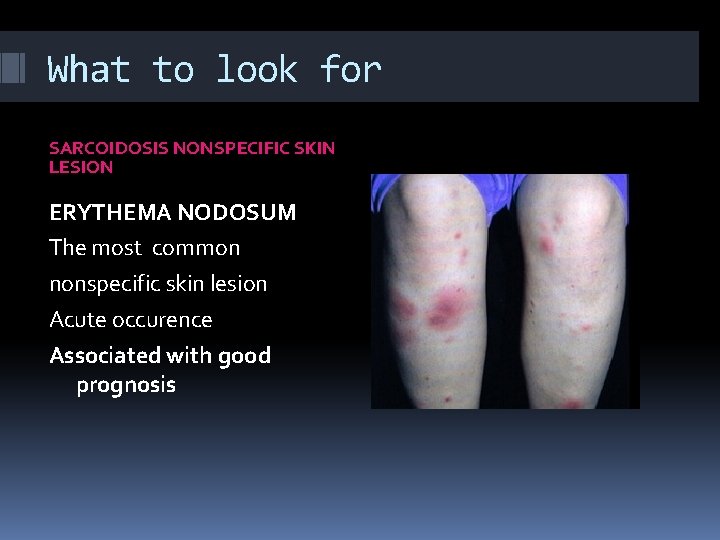 What to look for

SARCOIDOSIS NONSPECIFIC SKIN LESION

ERYTHEMA NODOSUM

The most common

nonspecific skin lesion

Acute occurence

Associated with good prognosis